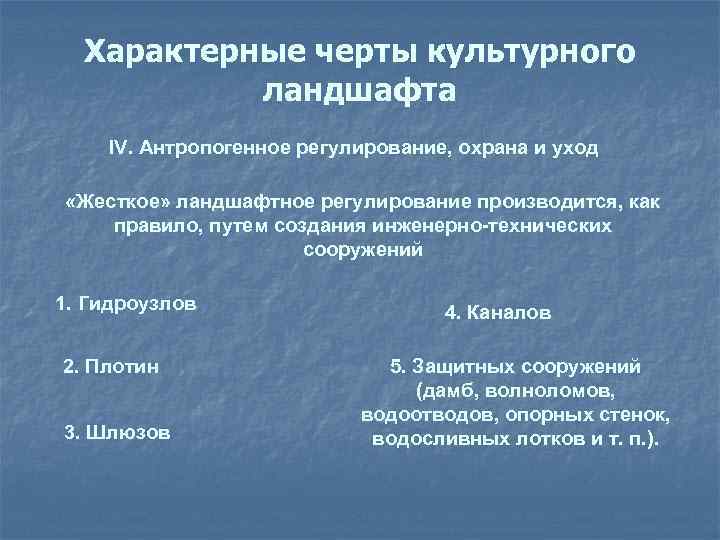 Характерные черты культурного ландшафта

IV. Антропогенное регулирование, охрана и уход

«Жесткое» ландшафтное регулирование производится, как правило, путем создания инженерно-технических сооружений

1. Гидроузлов

2. Плотин

3. Шлюзов

4. Каналов

5. Защитных сооружений (дамб, волноломов, водоотводов, опорных стенок, водосливных лотков и т. п.).